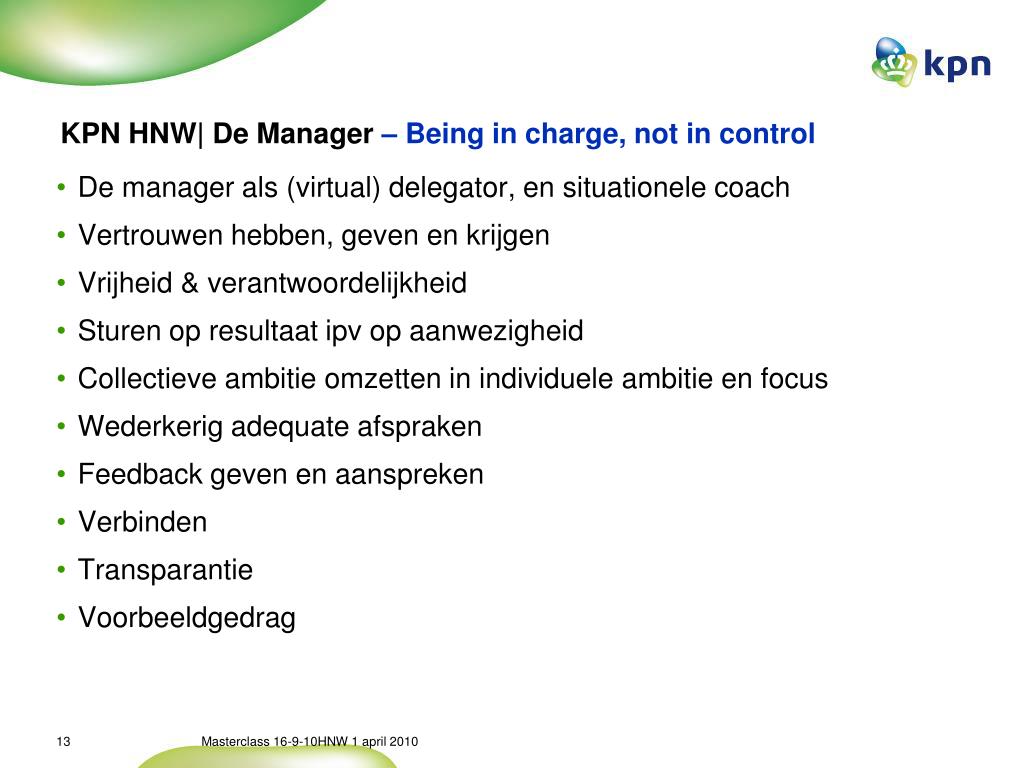 kpn

KPN HNW| De Manager – Being in charge, not in control

• De manager als (virtual) delegator, en situationele coach
• Vertrouwen hebben, geven en krijgen
• Vrijheid & verantwoordelijkheid
• Sturen op resultaat ipv op aanwezigheid
• Collectieve ambitie omzetten in individuele ambitie en focus
• Wederkerig adequate afspraken
• Feedback geven en aanspreken
• Verbinden
• Transparantie
• Voorbeeldgedrag

13

Masterclass 16-9-10HNW 1 april 2010